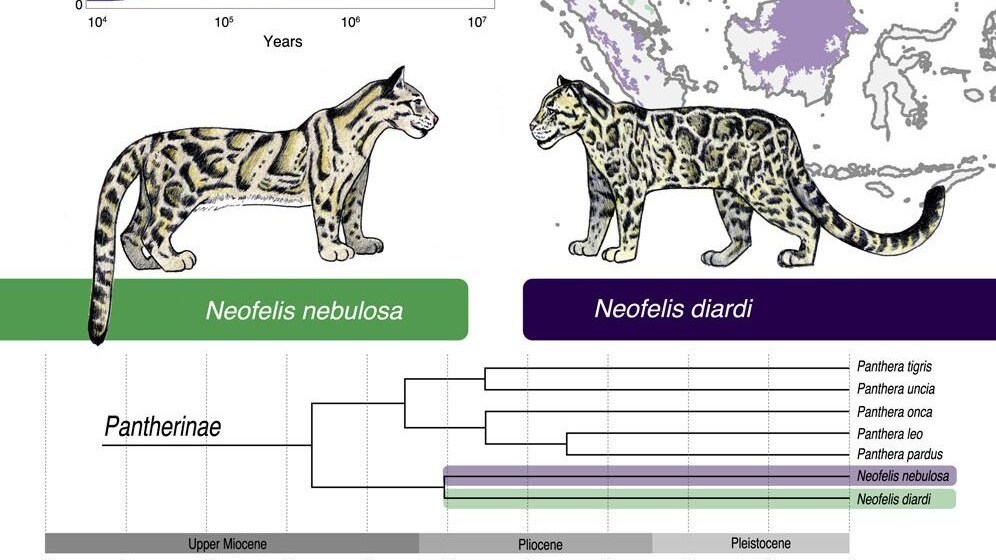 0

$10^4$ $10^5$ $10^6$ $10^7$

Years

Neofelis nebulosa

Neofelis diardi

Pantherinae

Panthera tigris
Panthera uncia
Panthera onca
Panthera leo
Panthera pardus
Neofelis nebulosa
Neofelis diardi

Upper Miocene
Pliocene
Pleistocene